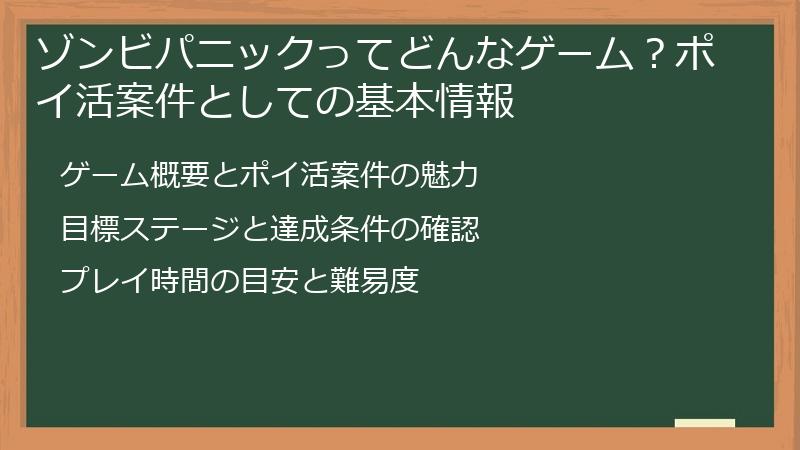 ゾンビパニックってどんなゲーム？ポイ活案件としての基本情報

ゲーム概要とポイ活案件の魅力

目標ステージと達成条件の確認

プレイ時間の目安と難易度